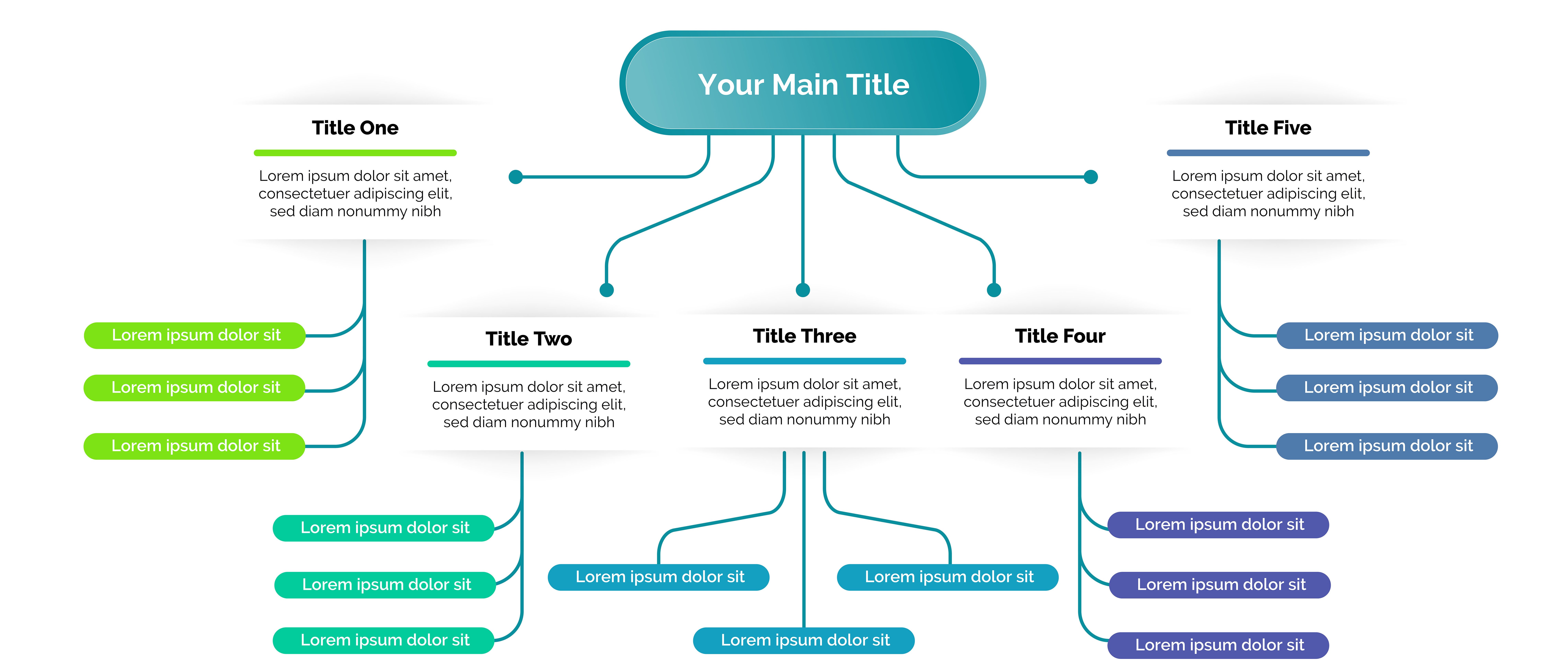 Your Main Title

Title One

Lorem ipsum dolor sit amet, consectetuer adipiscing elit, sed diam nonummy nibh

Lorem ipsum dolor sit

Lorem ipsum dolor sit

Lorem ipsum dolor sit

Title Two

Lorem ipsum dolor sit amet, consectetuer adipiscing elit, sed diam nonummy nibh

Lorem ipsum dolor sit

Lorem ipsum dolor sit

Lorem ipsum dolor sit

Title Three

Lorem ipsum dolor sit amet, consectetuer adipiscing elit, sed diam nonummy nibh

Lorem ipsum dolor sit

Lorem ipsum dolor sit

Lorem ipsum dolor sit

Title Four

Lorem ipsum dolor sit amet, consectetuer adipiscing elit, sed diam nonummy nibh

Lorem ipsum dolor sit

Lorem ipsum dolor sit

Lorem ipsum dolor sit

Title Five

Lorem ipsum dolor sit amet, consectetuer adipiscing elit, sed diam nonummy nibh

Lorem ipsum dolor sit

Lorem ipsum dolor sit

Lorem ipsum dolor sit